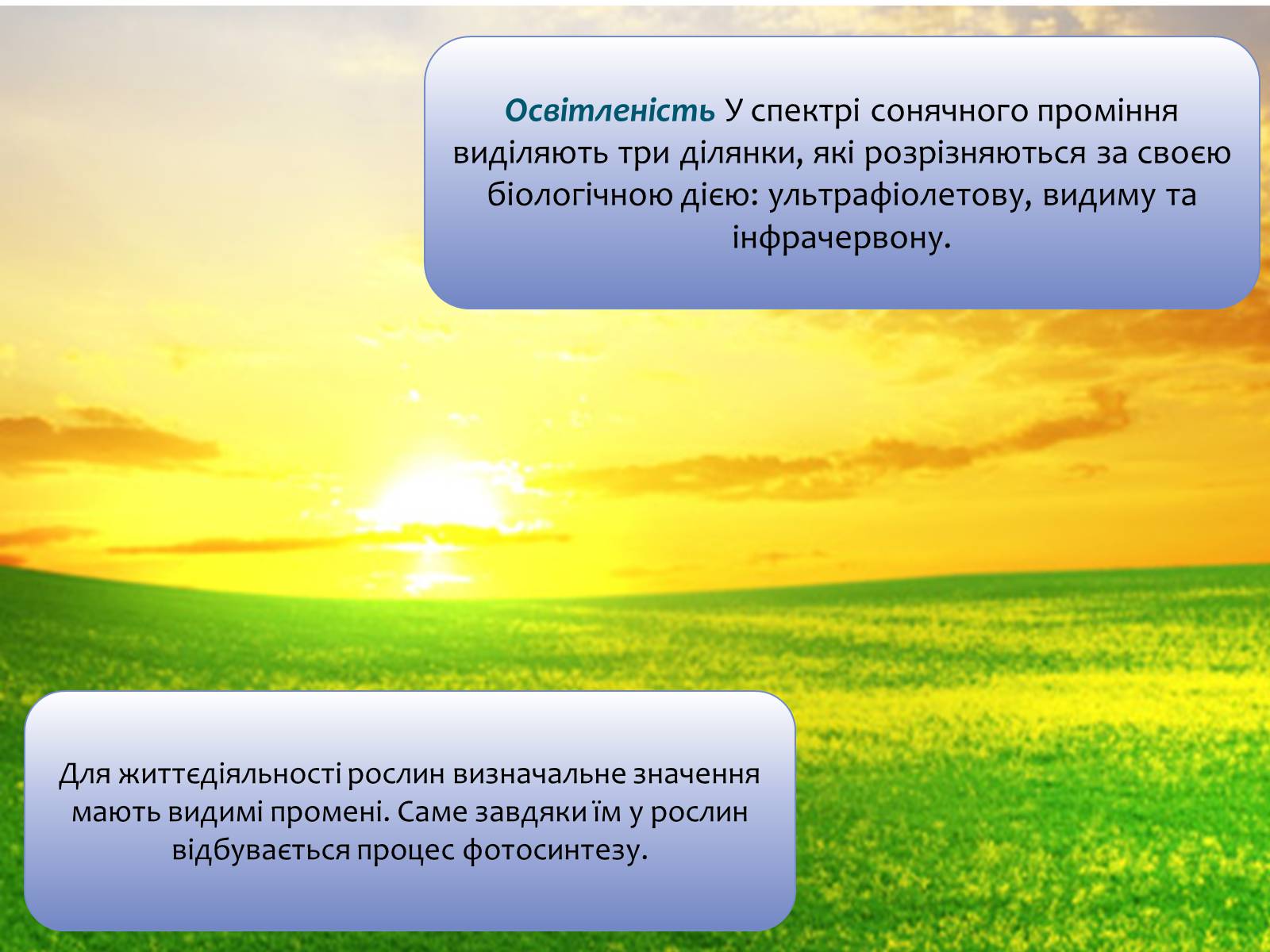 Освітленість У спектрі сонячного проміння виділяють три ділянки, які розрізняються за своєю біологічною дією: ультрафіолетову, видиму та інфрачервону.

Для життєдіяльності рослин визначальне значення мають видимі промені. Саме завдяки їм у рослин відбувається процес фотосинтезу.